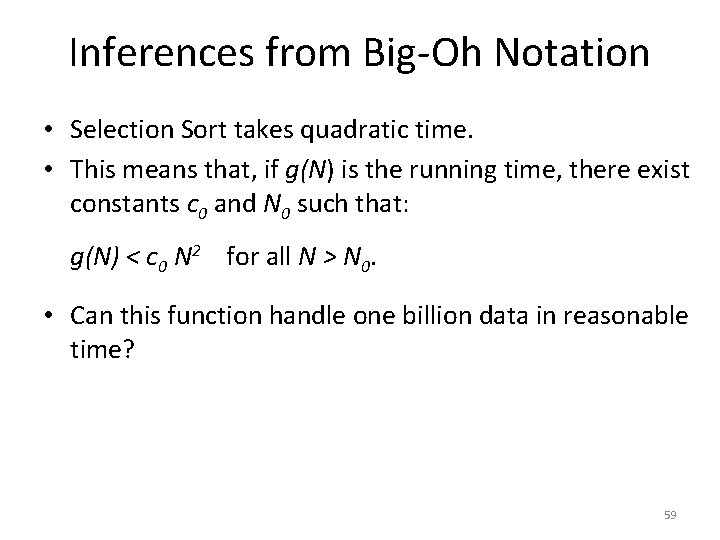 Inferences from Big-Oh Notation

• Selection Sort takes quadratic time.

• This means that, if $g(N)$ is the running time, there exist constants $c_0$ and $N_0$ such that:

$g(N) < c_0 N^2$ for all $N > N_0$.

• Can this function handle one billion data in reasonable time?

59